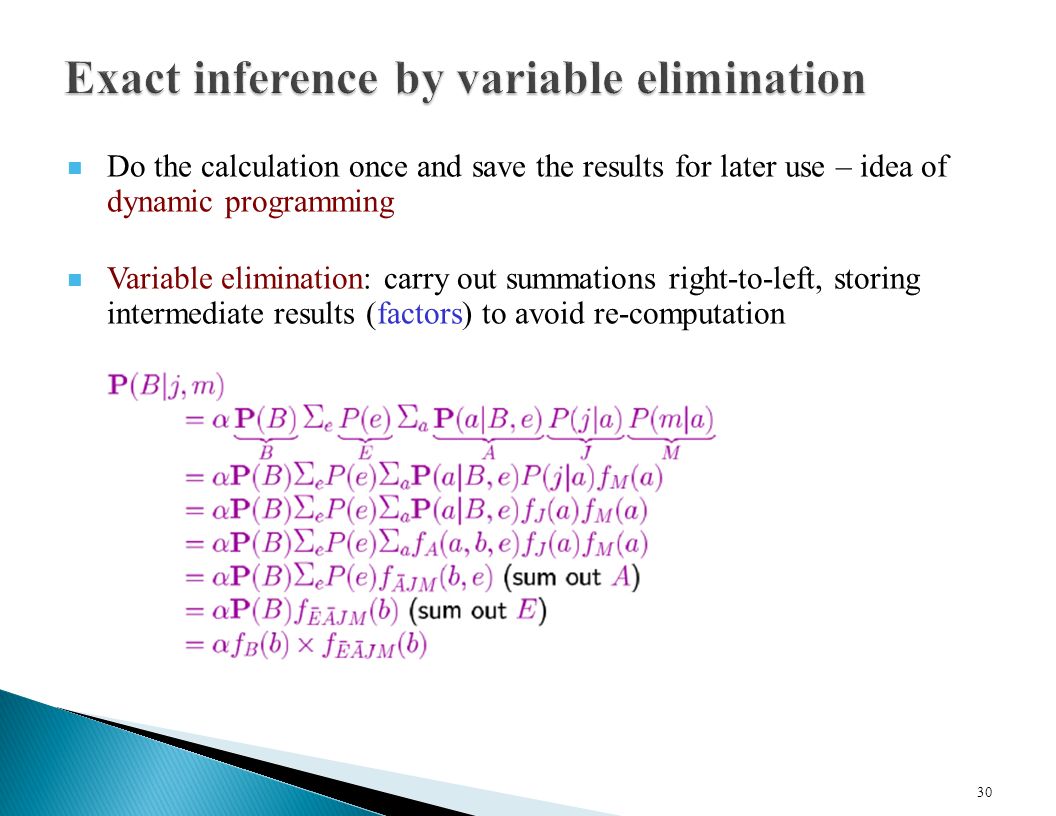 Exact inference by variable elimination

Do the calculation once and save the results for later use – idea of dynamic programming

Variable elimination: carry out summations right-to-left, storing intermediate results (factors) to avoid re-computation

$\mathbf{P}(B|j,m)$
$= \alpha \underbrace{\mathbf{P}(B)}_{B} \sum_e \underbrace{P(e)}_{E} \sum_a \underbrace{\mathbf{P}(a|B,e)}_{A} \underbrace{P(j|a)}_{J} \underbrace{P(m|a)}_{M}$
$= \alpha \mathbf{P}(B) \sum_e P(e) \sum_a \mathbf{P}(a|B,e) P(j|a) f_M(a)$
$= \alpha \mathbf{P}(B) \sum_e P(e) \sum_a \mathbf{P}(a|B,e) f_J(a) f_M(a)$
$= \alpha \mathbf{P}(B) \sum_e P(e) \sum_a f_A(a,b,e) f_J(a) f_M(a)$
$= \alpha \mathbf{P}(B) \sum_e P(e) f_{\bar{A}JM}(b,e)$ (sum out $A$)
$= \alpha \mathbf{P}(B) f_{\bar{E}\bar{A}JM}(b)$ (sum out $E$)
$= \alpha f_B(b) \times f_{\bar{E}\bar{A}JM}(b)$

30